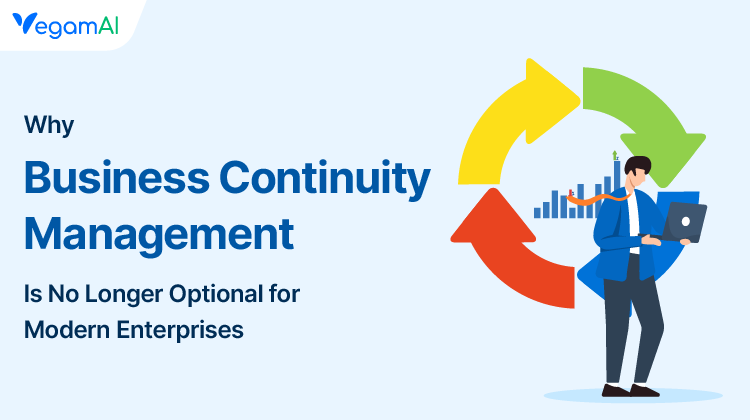 VegamAI

Why

Business Continuity Management

Is No Longer Optional for Modern Enterprises